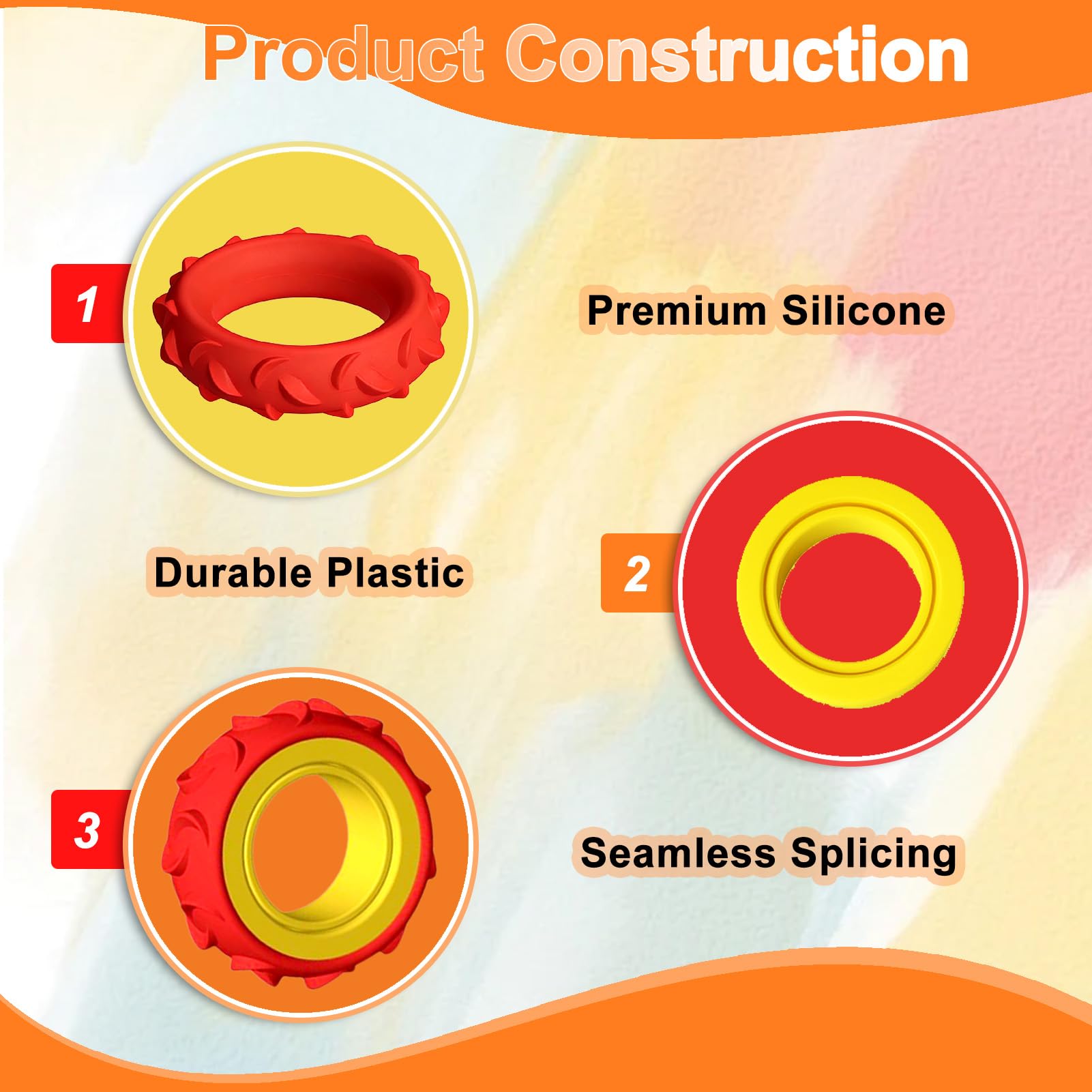 Product Construction

1

Premium Silicone

Durable Plastic

2

3

Seamless Splicing